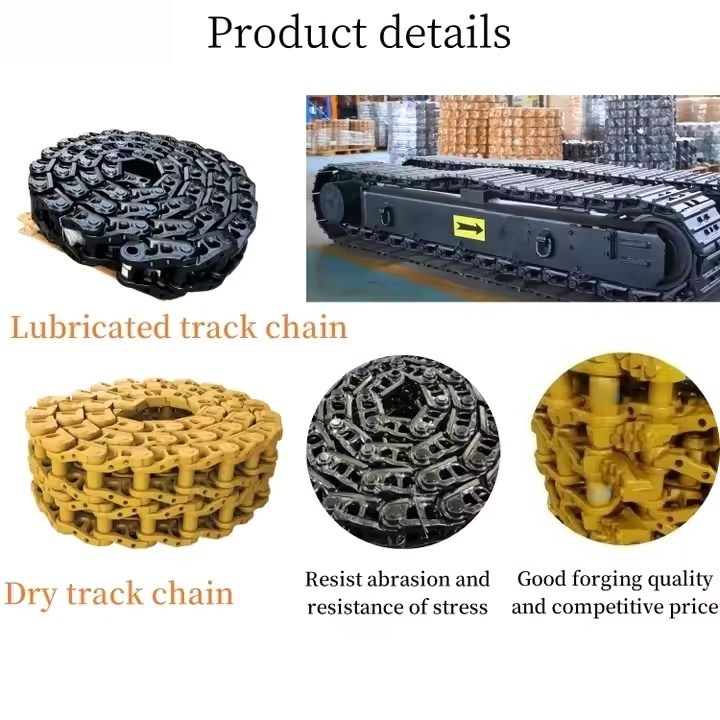 Product details

Lubricated track chain

Dry track chain

Resist abrasion and resistance of stress

Good forging quality and competitive price